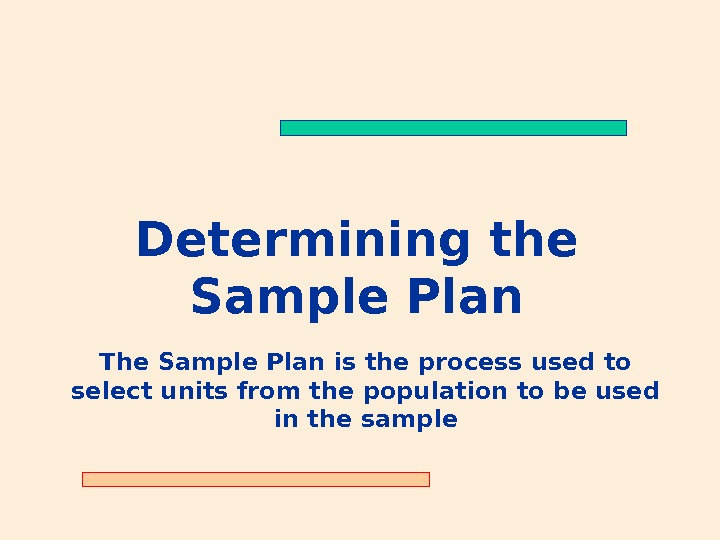 Determining the Sample Plan

The Sample Plan is the process used to select units from the population to be used in the sample